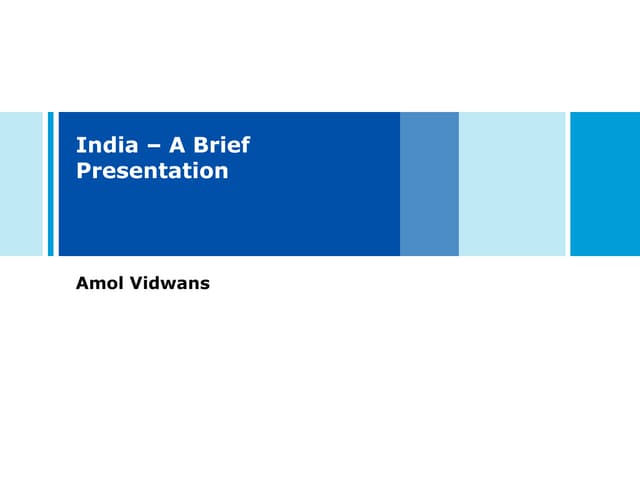 India – A Brief Presentation

Amol Vidwans